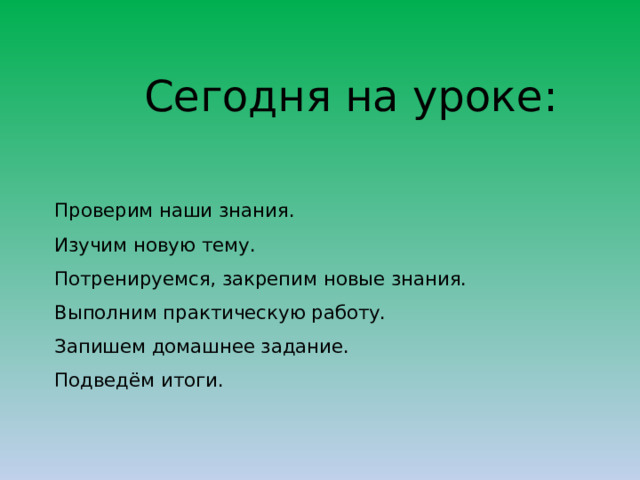 Сегодня на уроке:

Проверим наши знания.

Изучим новую тему.

Потренируемся, закрепим новые знания.

Выполним практическую работу.

Запишем домашнее задание.

Подведём итоги.